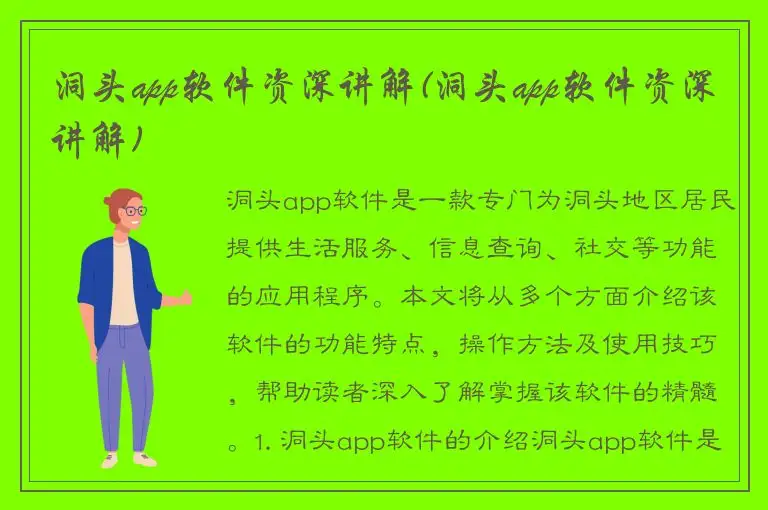 洞头app软件资深讲解(洞头app软件资深讲解)

洞头app软件是一款专门为洞头地区居民提供生活服务、信息查询、社交等功能的应用程序。本文将从多个方面介绍该软件的功能特点，操作方法及使用技巧，帮助读者深入了解掌握该软件的精髓。1. 洞头app软件的介绍洞头app软件是